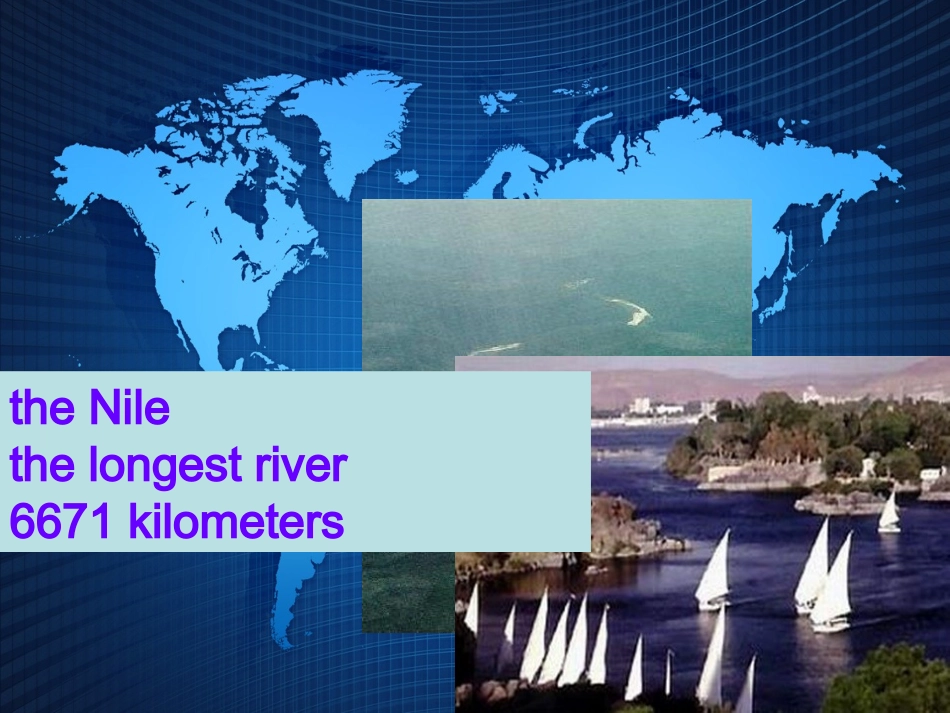 the Nile
the longest river
6671 kilometers